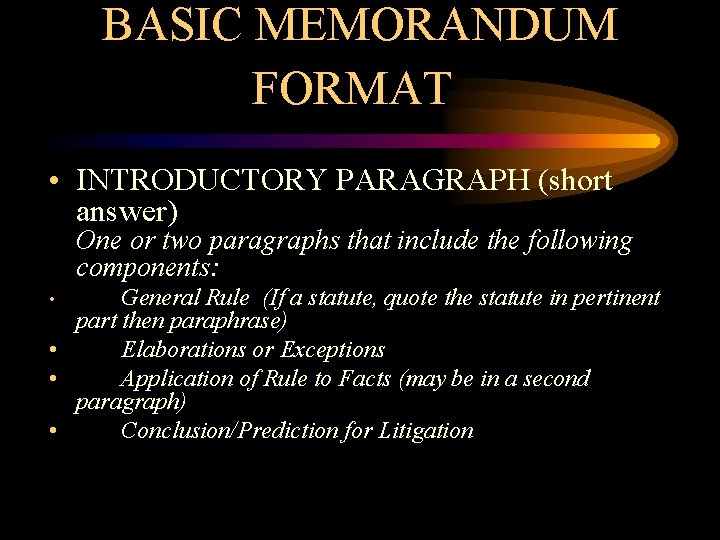 BASIC MEMORANDUM FORMAT

• INTRODUCTORY PARAGRAPH (short answer)
One or two paragraphs that include the following components:
• General Rule (If a statute, quote the statute in pertinent part then paraphrase)
• Elaborations or Exceptions
• Application of Rule to Facts (may be in a second paragraph)
• Conclusion/Prediction for Litigation